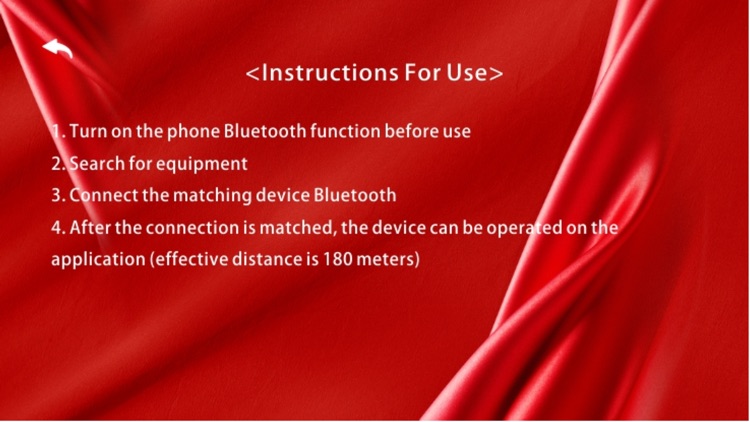 <Instructions For Use>

1. Turn on the phone Bluetooth function before use
2. Search for equipment
3. Connect the matching device Bluetooth
4. After the connection is matched, the device can be operated on the application (effective distance is 180 meters)